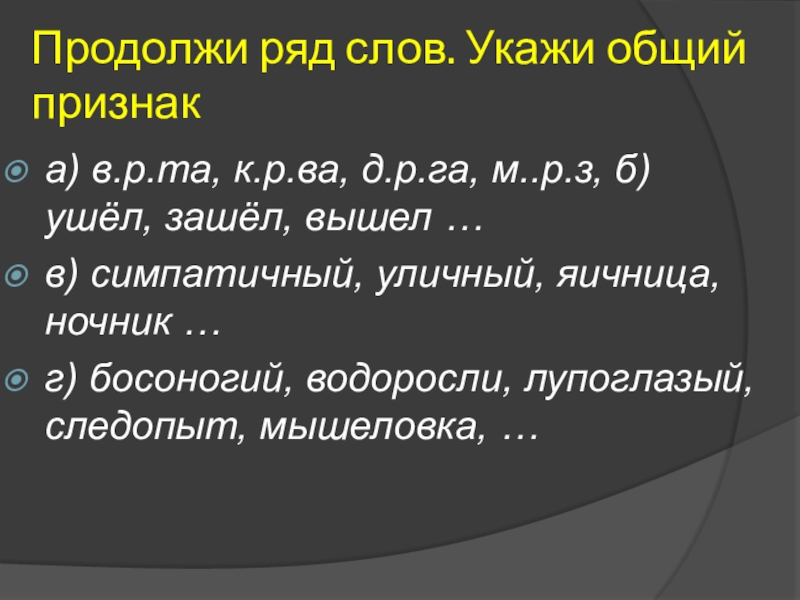 Продолжи ряд слов. Укажи общий признак

а) в.р.та, к.р.ва, д.р.га, м..р.з, б) ушёл, зашёл, вышел …

в) симпатичный, уличный, яичница, ночник …

г) босоногий, водоросли, лупоглазый, следопыт, мышеловка, …